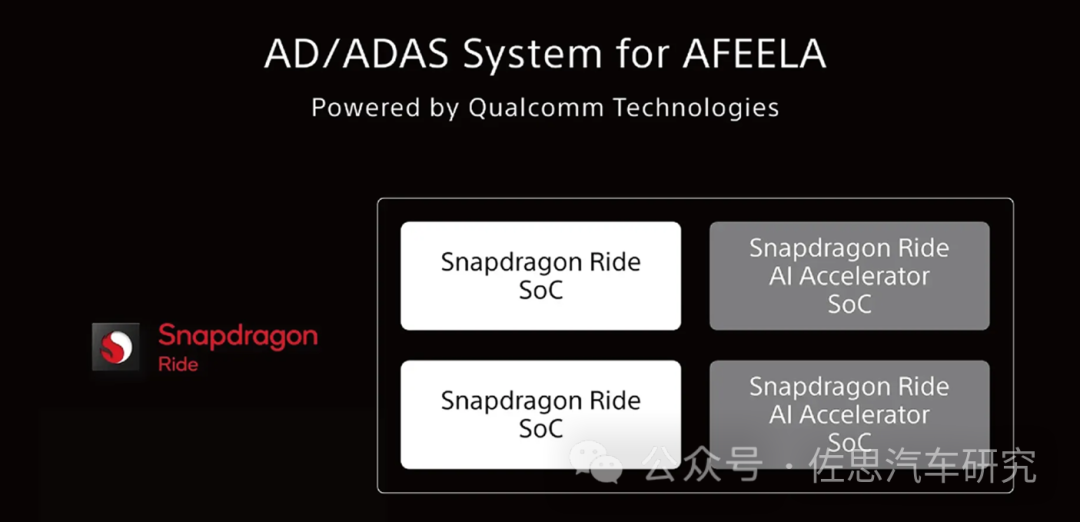 AD/ADAS System for AFEELA

Powered by Qualcomm Technologies

Snapdragon Ride

Snapdragon Ride SoC

Snapdragon Ride AI Accelerator SoC

Snapdragon Ride SoC

Snapdragon Ride AI Accelerator SoC

公众号 · 佐思汽车研究